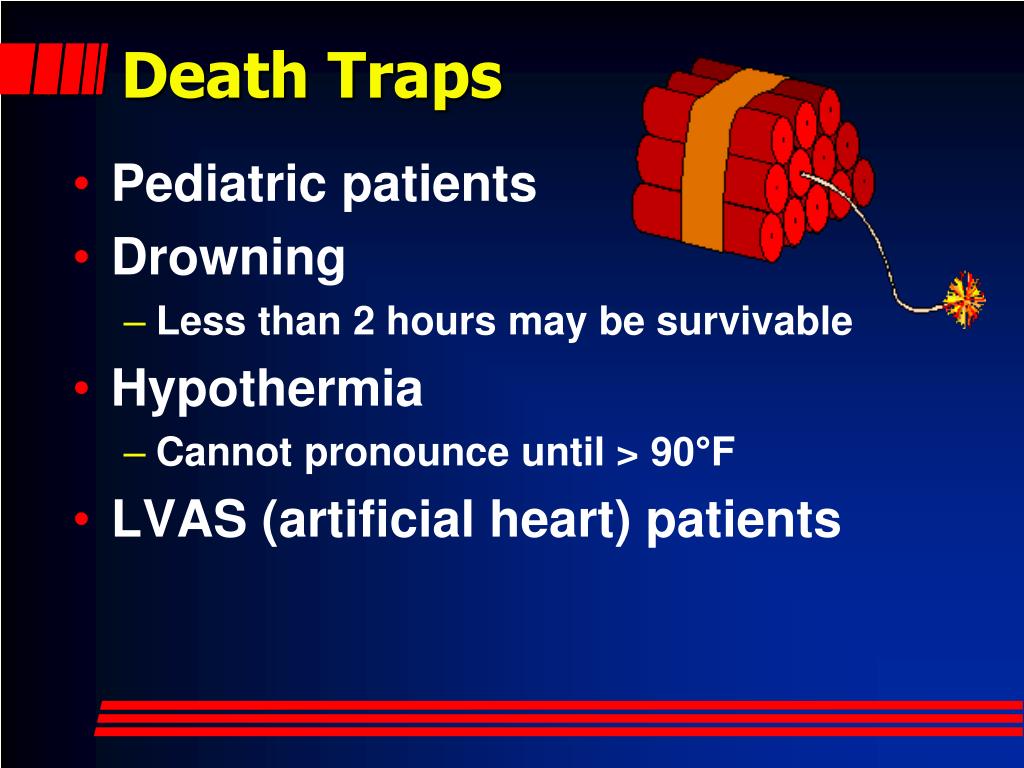 Death Traps

• Pediatric patients
• Drowning
– Less than 2 hours may be survivable
• Hypothermia
– Cannot pronounce until > 90°F
• LVAS (artificial heart) patients